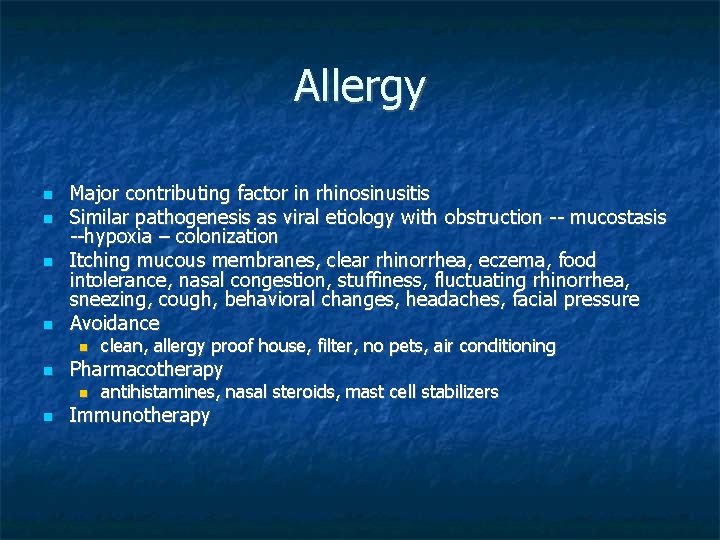 Allergy

- Major contributing factor in rhinosinusitis
- Similar pathogenesis as viral etiology with obstruction -- mucostasis --hypoxia – colonization
- Itching mucous membranes, clear rhinorrhea, eczema, food intolerance, nasal congestion, stuffiness, fluctuating rhinorrhea, sneezing, cough, behavioral changes, headaches, facial pressure
- Avoidance
  - clean, allergy proof house, filter, no pets, air conditioning
- Pharmacotherapy
  - antihistamines, nasal steroids, mast cell stabilizers
- Immunotherapy